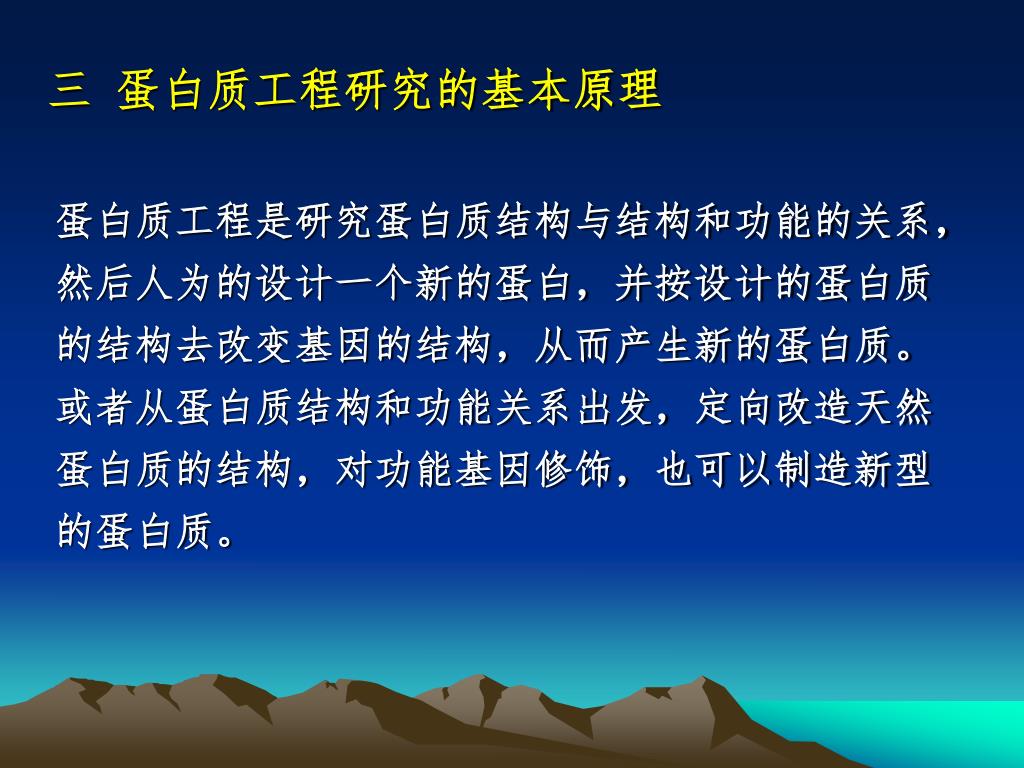 三 蛋白质工程研究的基本原理

蛋白质工程是研究蛋白质结构与结构和功能的关系，然后人为的设计一个新的蛋白，并按设计的蛋白质的结构去改变基因的结构，从而产生新的蛋白质。或者从蛋白质结构和功能关系出发，定向改造天然蛋白质的结构，对功能基因修饰，也可以制造新型的蛋白质。